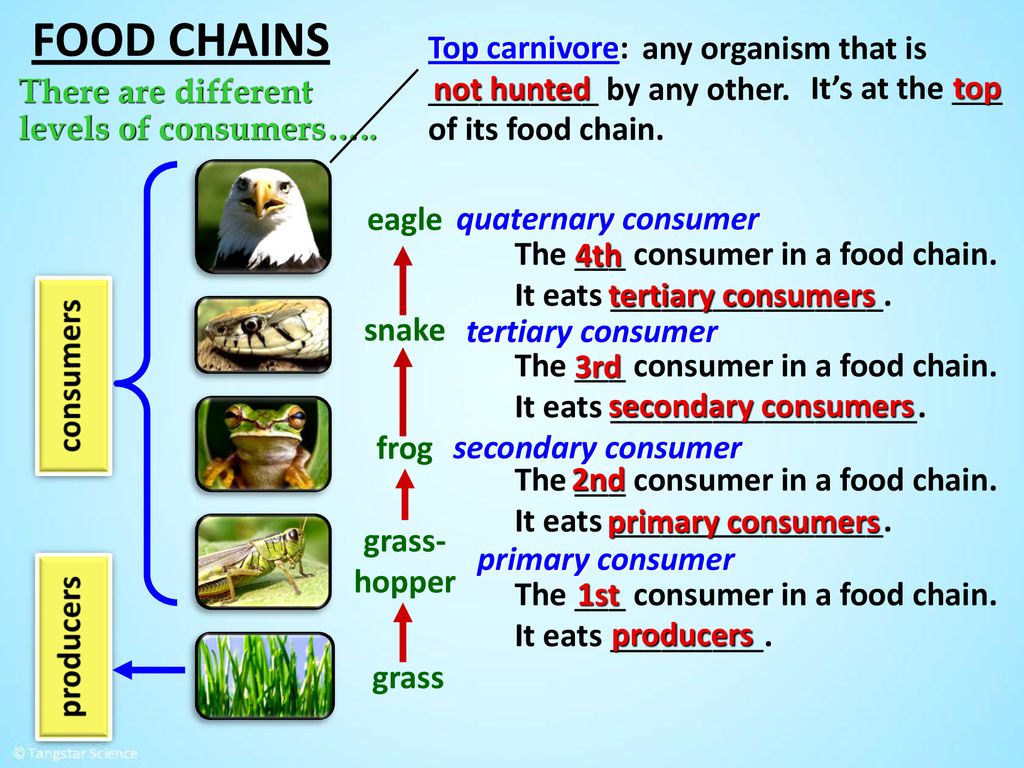 FOOD CHAINS

There are different levels of consumers…..

Top carnivore: any organism that is not hunted by any other. It's at the top of its food chain.

consumers

producers

eagle quaternary consumer
The 4th consumer in a food chain.
It eats tertiary consumers.

snake tertiary consumer
The 3rd consumer in a food chain.
It eats secondary consumers.

frog secondary consumer
The 2nd consumer in a food chain.
It eats primary consumers.

grass-hopper primary consumer
The 1st consumer in a food chain.
It eats producers.

grass

© Tangstar Science